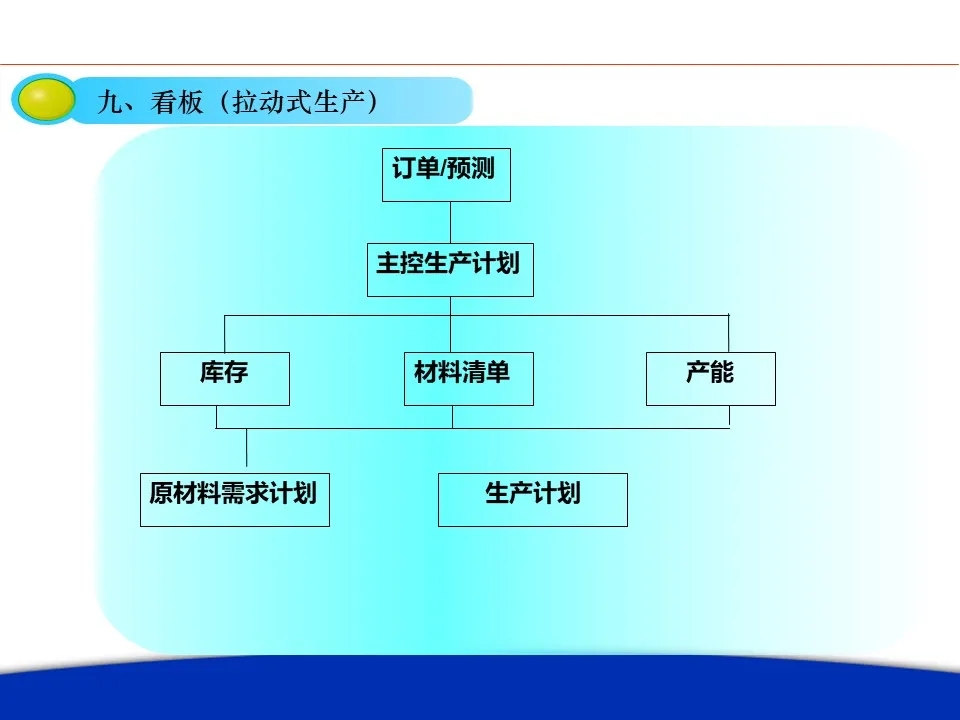 九、看板（拉动式生产）

订单/预测

主控生产计划

库存

材料清单

产能

原材料需求计划

生产计划